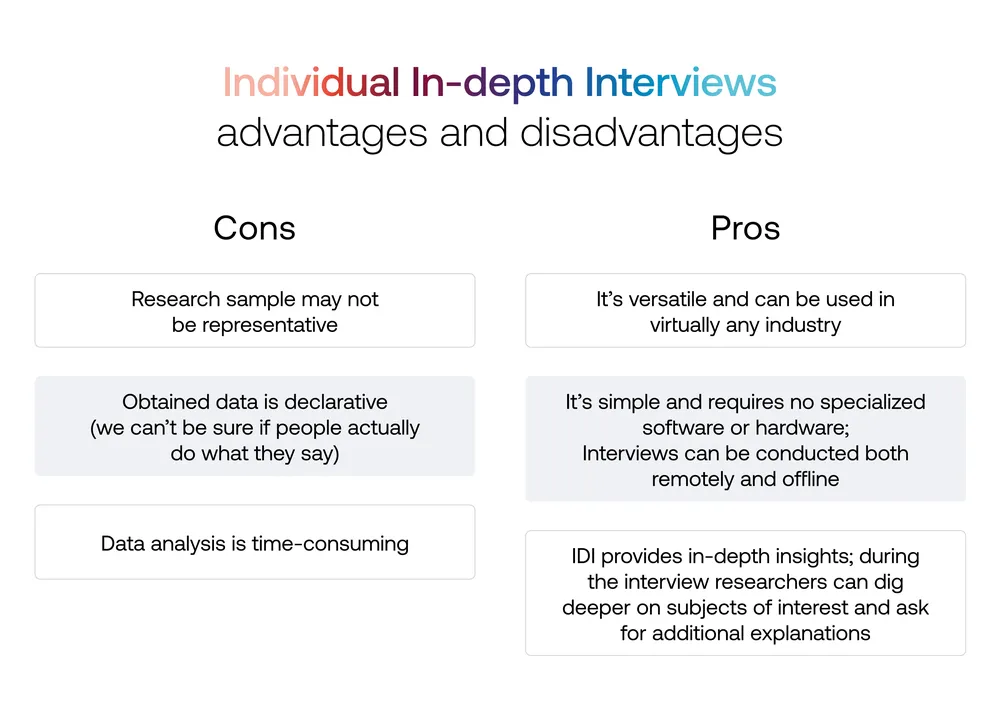 Individual In-depth Interviews
advantages and disadvantages

Cons

Research sample may not be representative

Obtained data is declarative (we can't be sure if people actually do what they say)

Data analysis is time-consuming

Pros

It's versatile and can be used in virtually any industry

It's simple and requires no specialized software or hardware; Interviews can be conducted both remotely and offline

IDI provides in-depth insights; during the interview researchers can dig deeper on subjects of interest and ask for additional explanations